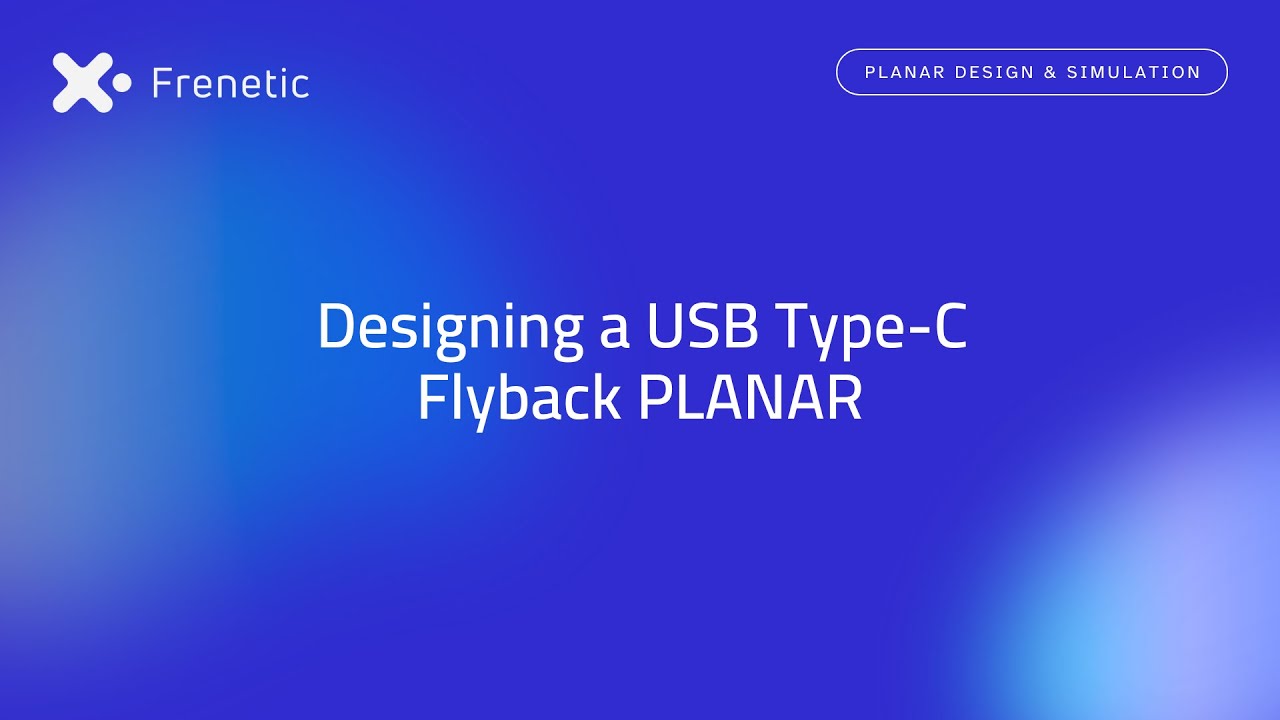 Frenetic

PLANAR DESIGN & SIMULATION

Designing a USB Type-C Flyback PLANAR